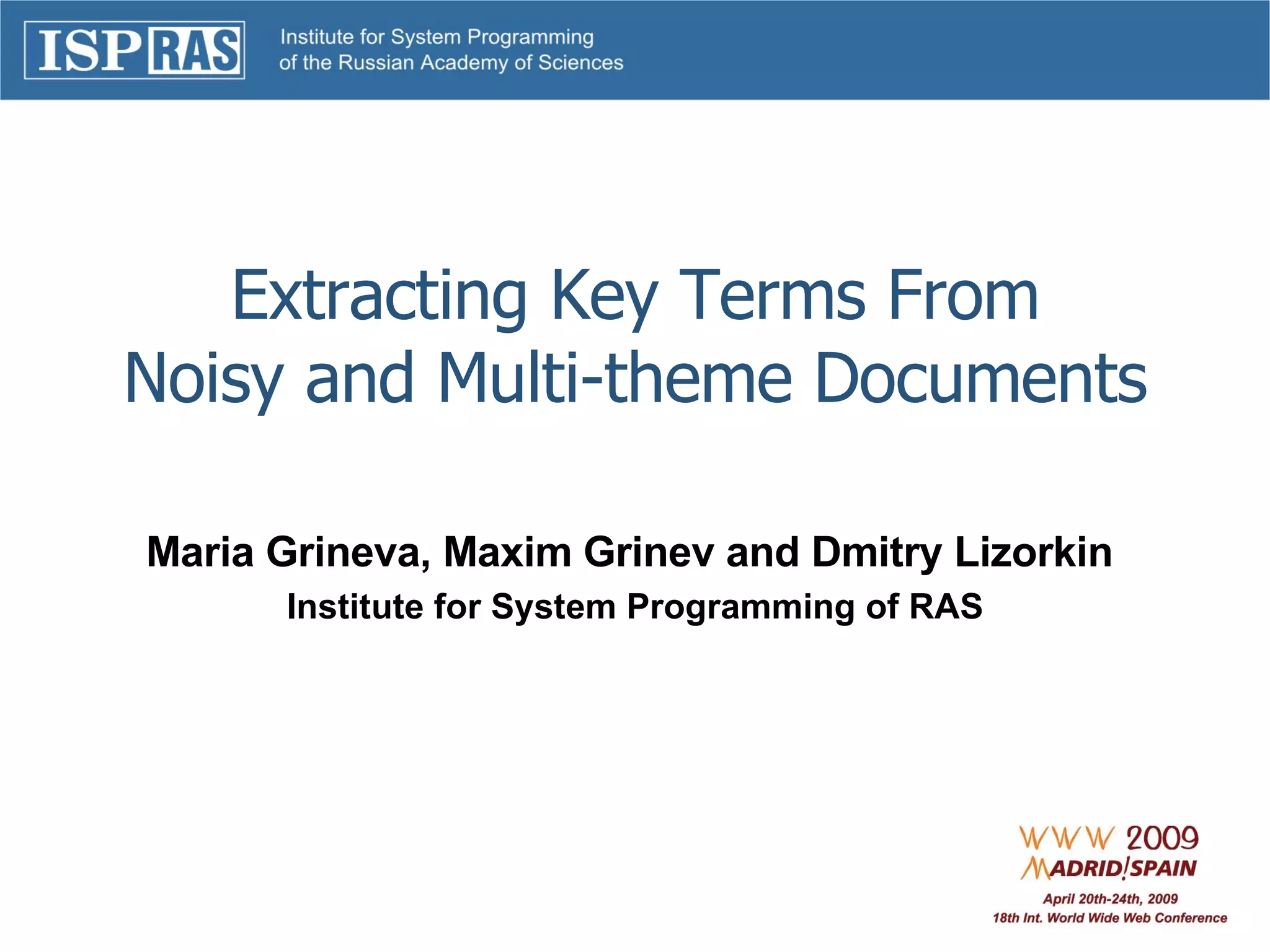 ISP RAS

Institute for System Programming
of the Russian Academy of Sciences

Extracting Key Terms From Noisy and Multi-theme Documents

Maria Grineva, Maxim Grinev and Dmitry Lizorkin
Institute for System Programming of RAS

WWW 2009
MADRID!SPAIN
April 20th-24th, 2009
18th Int. World Wide Web Conference